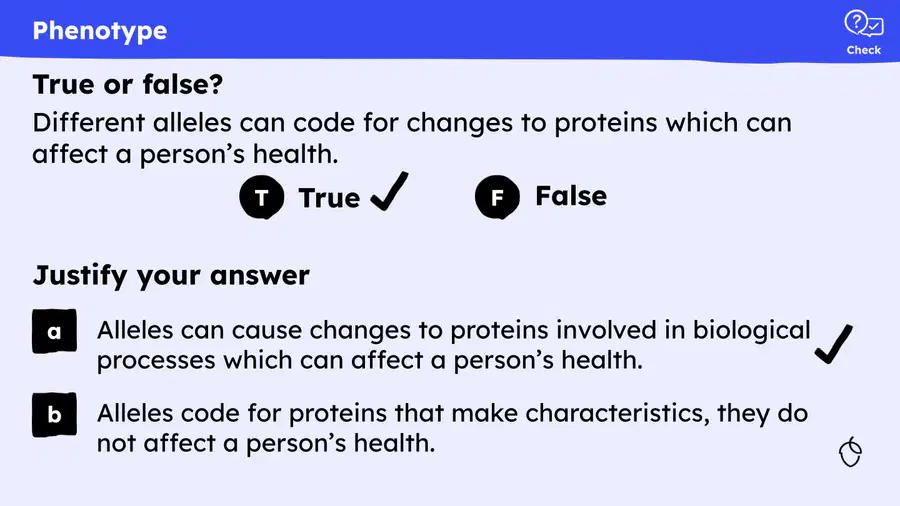 Phenotype

Check

True or false?

Different alleles can code for changes to proteins which can affect a person's health.

T True ✓

F False

Justify your answer

a Alleles can cause changes to proteins involved in biological processes which can affect a person's health. ✓

b Alleles code for proteins that make characteristics, they do not affect a person's health.